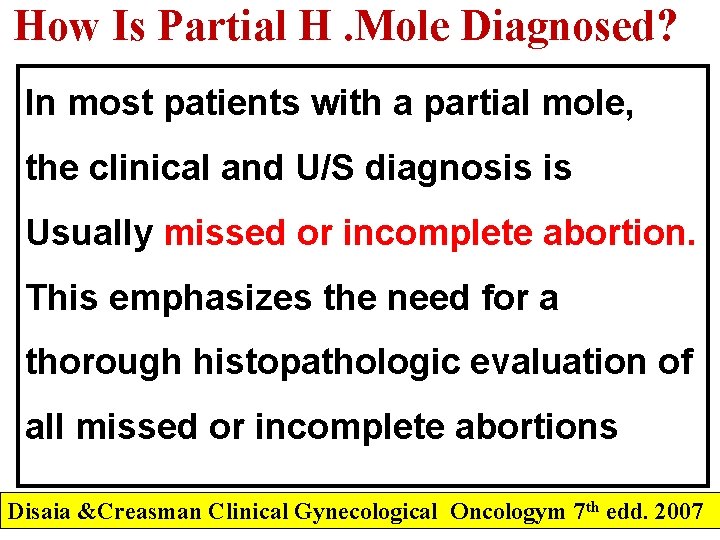 How Is Partial H .Mole Diagnosed?

In most patients with a partial mole, the clinical and U/S diagnosis is Usually missed or incomplete abortion. This emphasizes the need for a thorough histopathologic evaluation of all missed or incomplete abortions

Disaia &Creasman Clinical Gynecological Oncologym 7$^{th}$ edd. 2007